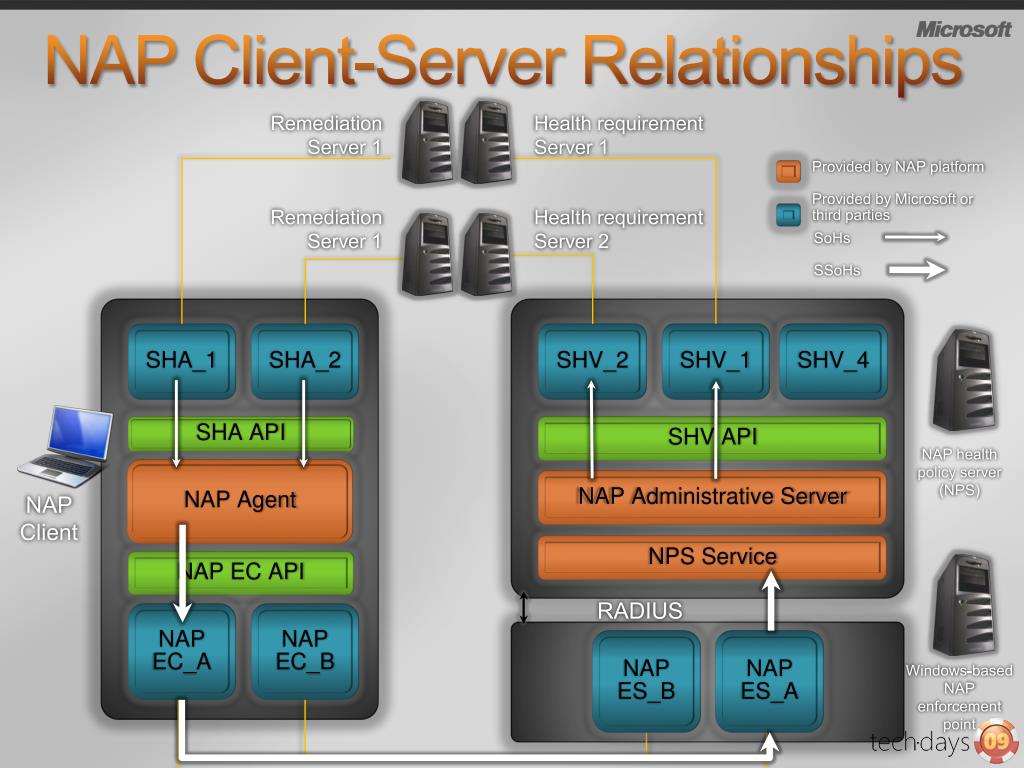 Microsoft

NAP Client-Server Relationships

Remediation Server 1

Health requirement Server 1

Remediation Server 1

Health requirement Server 2

Provided by NAP platform

Provided by Microsoft or third parties

SoHs

SSoHs

SHA_1

SHA_2

SHA API

NAP Agent

NAP EC API

NAP EC_A

NAP EC_B

NAP Client

SHV_2

SHV_1

SHV_4

SHV API

NAP Administrative Server

NPS Service

RADIUS

NAP ES_B

NAP ES_A

NAP health policy server (NPS)

Windows-based NAP enforcement point

tech·days 09